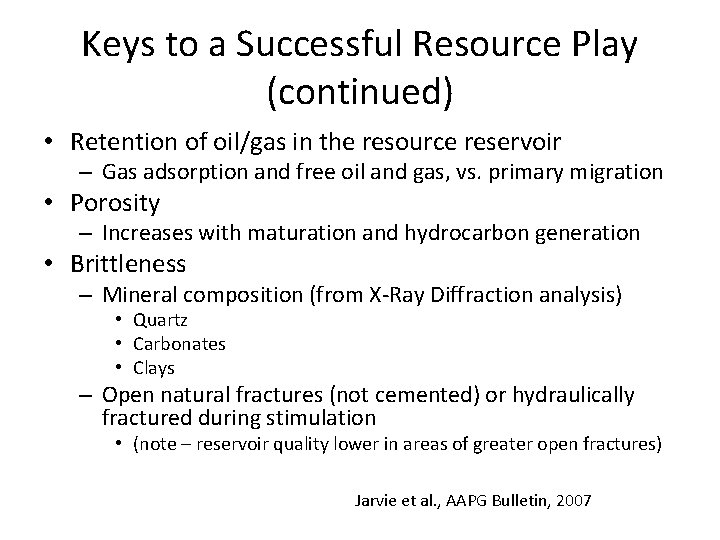 Keys to a Successful Resource Play (continued)

• Retention of oil/gas in the resource reservoir
  – Gas adsorption and free oil and gas, vs. primary migration
• Porosity
  – Increases with maturation and hydrocarbon generation
• Brittleness
  – Mineral composition (from X-Ray Diffraction analysis)
    • Quartz
    • Carbonates
    • Clays
  – Open natural fractures (not cemented) or hydraulically fractured during stimulation
    • (note – reservoir quality lower in areas of greater open fractures)

Jarvie et al., AAPG Bulletin, 2007